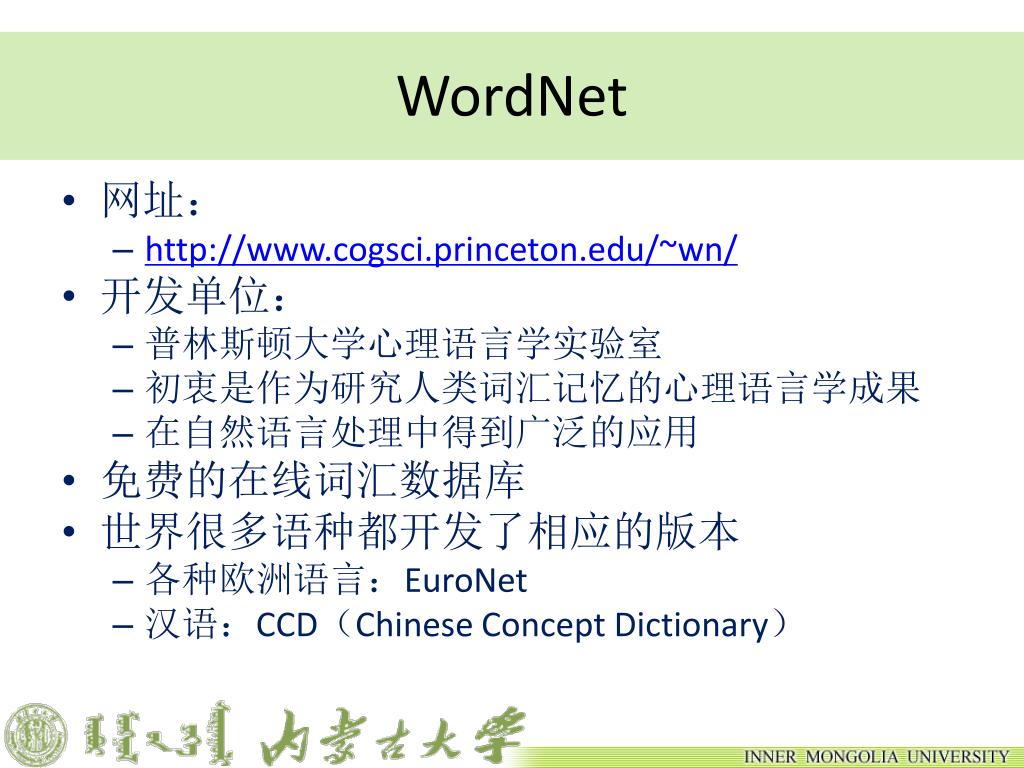 WordNet

• 网址：
– http://www.cogsci.princeton.edu/~wn/
• 开发单位：
– 普林斯顿大学心理语言学实验室
– 初衷是作为研究人类词汇记忆的心理语言学成果
– 在自然语言处理中得到广泛的应用
• 免费的在线词汇数据库
• 世界很多语种都开发了相应的版本
– 各种欧洲语言：EuroNet
– 汉语：CCD（Chinese Concept Dictionary）

内蒙古大学
INNER MONGOLIA UNIVERSITY